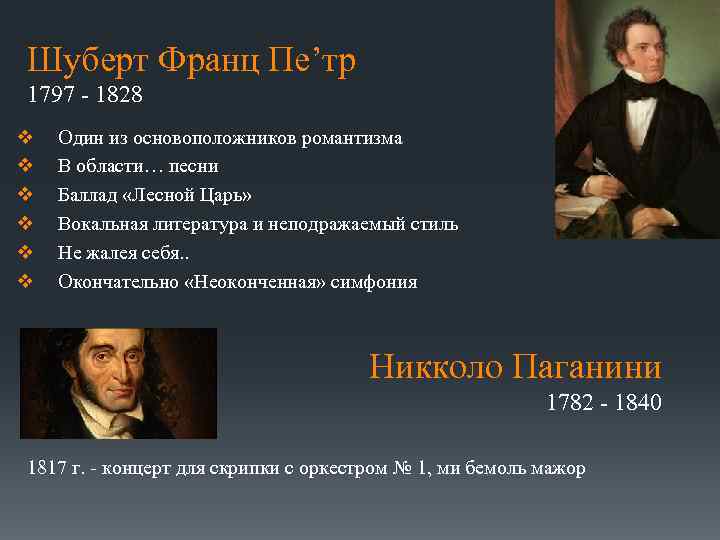 Шуберт Франц Пе’тр
1797 - 1828

❖ Один из основоположников романтизма
❖ В области… песни
❖ Баллад «Лесной Царь»
❖ Вокальная литература и неподражаемый стиль
❖ Не жалея себя..
❖ Окончательно «Неоконченная» симфония

Никколо Паганини
1782 - 1840

1817 г. - концерт для скрипки с оркестром № 1, ми бемоль мажор